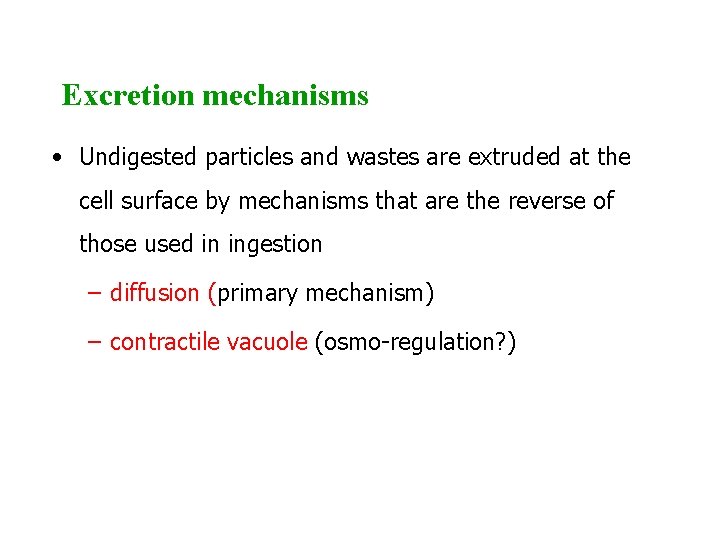 Excretion mechanisms

• Undigested particles and wastes are extruded at the cell surface by mechanisms that are the reverse of those used in ingestion

– diffusion (primary mechanism)

– contractile vacuole (osmo-regulation?)